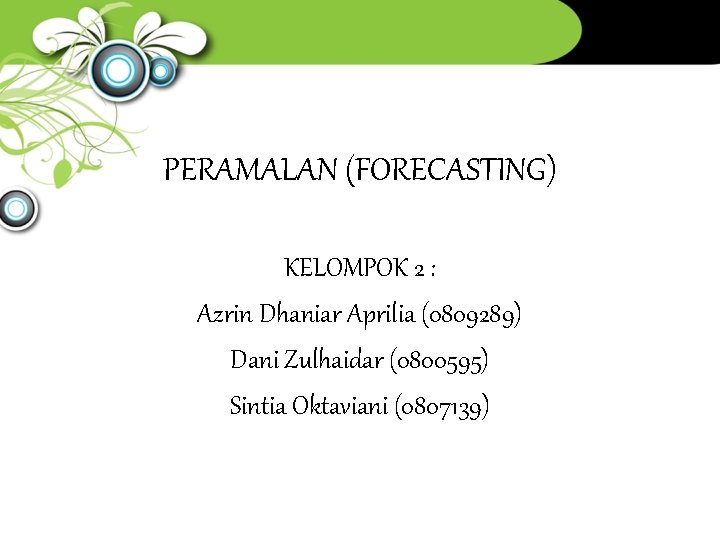 PERAMALAN (FORECASTING)

KELOMPOK 2 :
Azrin Dhaniar Aprilia (0809289)
Dani Zulhaidar (0800595)
Sintia Oktaviani (0807139)